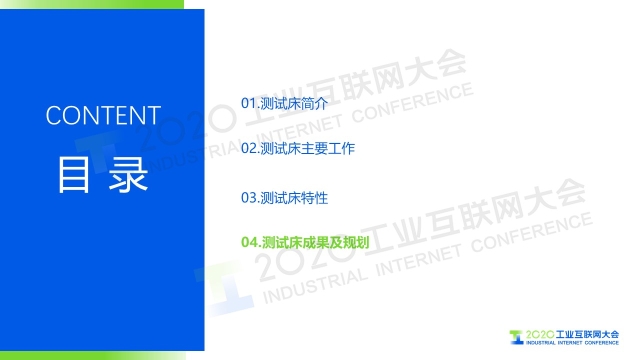 CONTENT
目录

01.测试床简介

02.测试床主要工作

03.测试床特性

04.测试床成果及规划

2020工业互联网大会
INDUSTRIAL INTERNET CONFERENCE

2020工业互联网大会
INDUSTRIAL INTERNET CONFERENCE

2020工业互联网大会
INDUSTRIAL INTERNET CONFERENCE